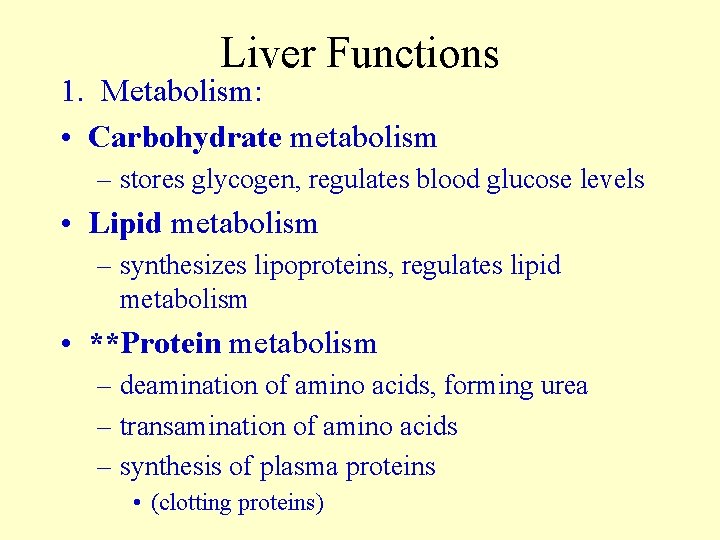 Liver Functions

1. Metabolism:

• Carbohydrate metabolism

– stores glycogen, regulates blood glucose levels

• Lipid metabolism

– synthesizes lipoproteins, regulates lipid metabolism

• **Protein metabolism

– deamination of amino acids, forming urea

– transamination of amino acids

– synthesis of plasma proteins

• (clotting proteins)